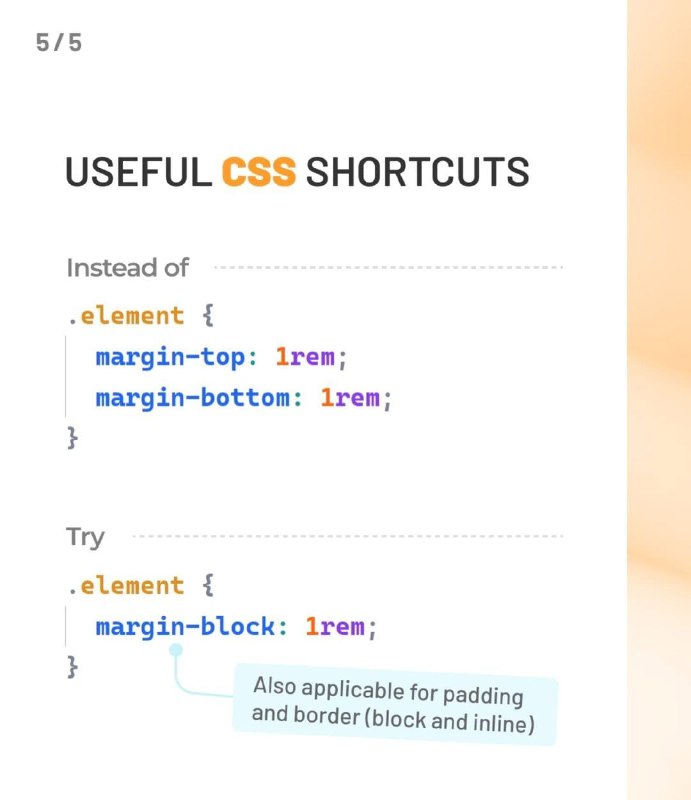 5/5

USEFUL CSS SHORTCUTS

Instead of

.element {
margin-top: 1rem;
margin-bottom: 1rem;
}

Try

.element {
margin-block: 1rem;
}

Also applicable for padding and border (block and inline)